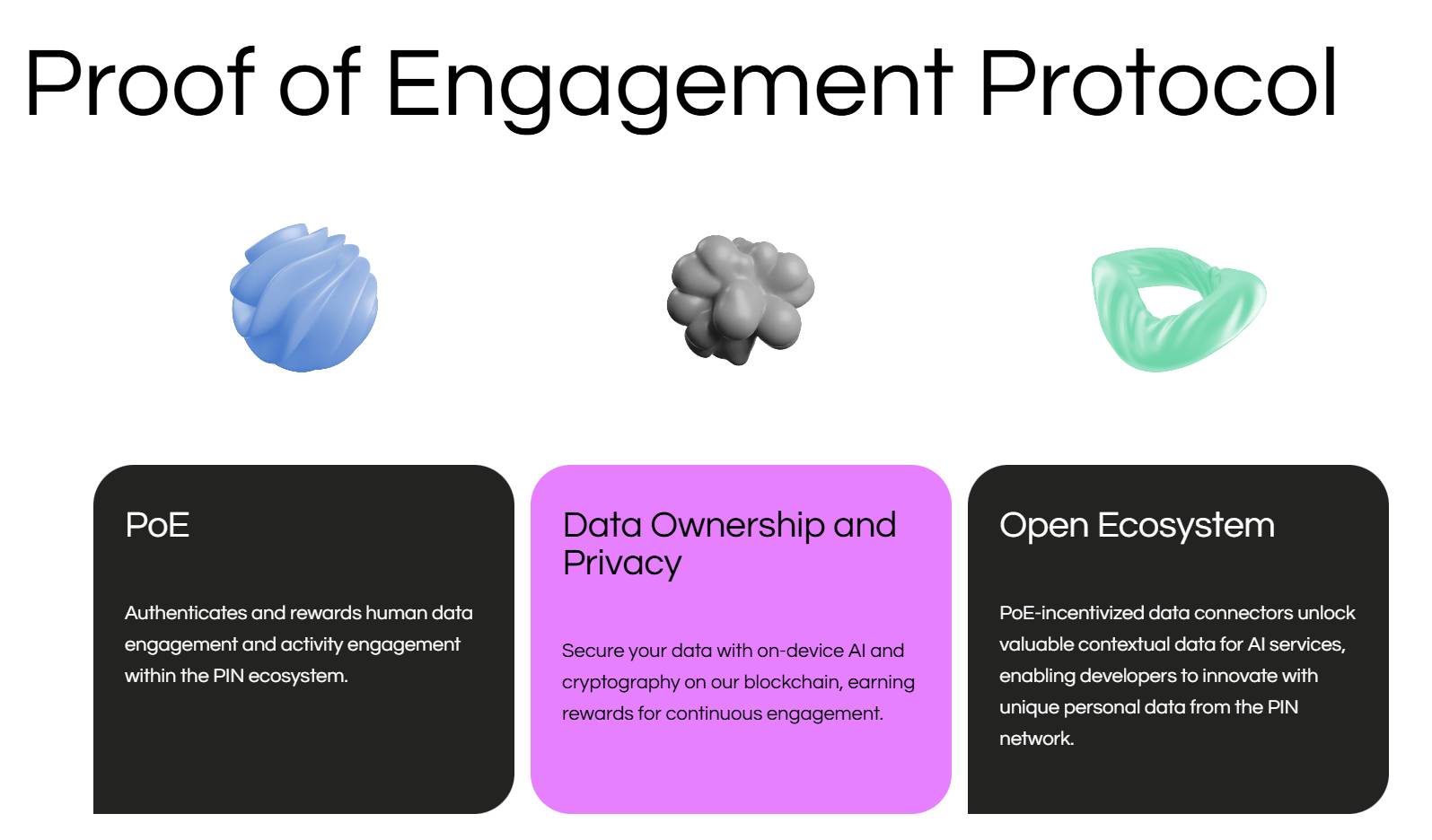 Proof of Engagement Protocol

PoE

Authenticates and rewards human data engagement and activity engagement within the PIN ecosystem.

Data Ownership and Privacy

Secure your data with on-device AI and cryptography on our blockchain, earning rewards for continuous engagement.

Open Ecosystem

PoE-incentivized data connectors unlock valuable contextual data for AI services, enabling developers to innovate with unique personal data from the PIN network.